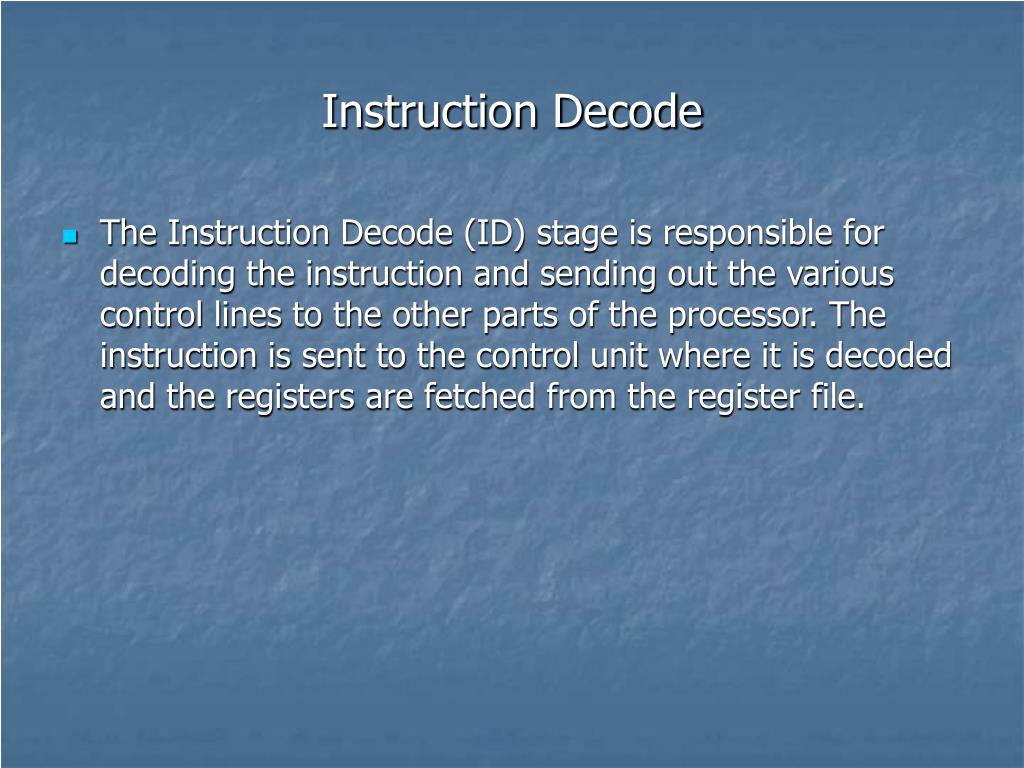 Instruction Decode

The Instruction Decode (ID) stage is responsible for decoding the instruction and sending out the various control lines to the other parts of the processor. The instruction is sent to the control unit where it is decoded and the registers are fetched from the register file.